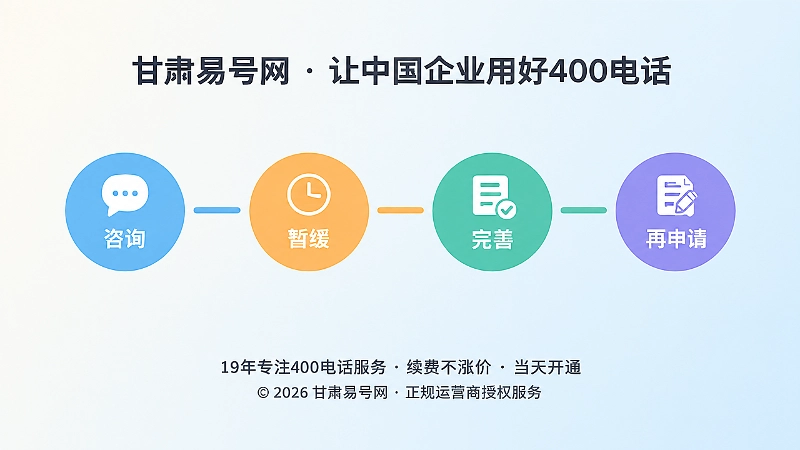 甘肃易号网 · 让中国企业用好400电话

咨询

暂缓

完善

再申请

19年专注400电话服务 · 续费不涨价 · 当天开通

© 2026 甘肃易号网 · 正规运营商授权服务